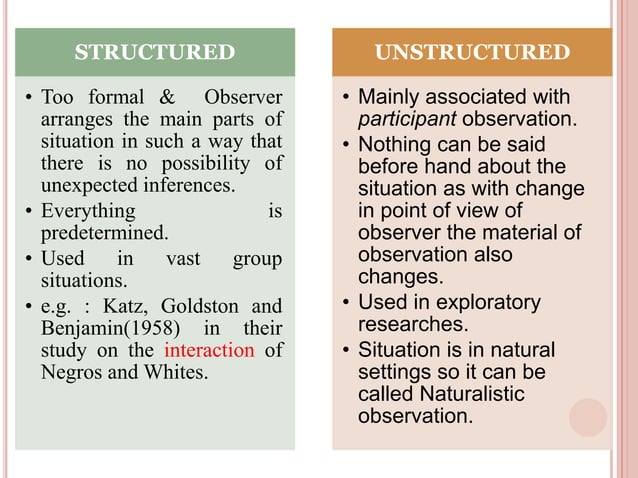 STRUCTURED

• Too formal & Observer arranges the main parts of situation in such a way that there is no possibility of unexpected inferences.
• Everything is predetermined.
• Used in vast group situations.
• e.g. : Katz, Goldston and Benjamin(1958) in their study on the interaction of Negros and Whites.

UNSTRUCTURED

• Mainly associated with participant observation.
• Nothing can be said before hand about the situation as with change in point of view of observer the material of observation also changes.
• Used in exploratory researches.
• Situation is in natural settings so it can be called Naturalistic observation.